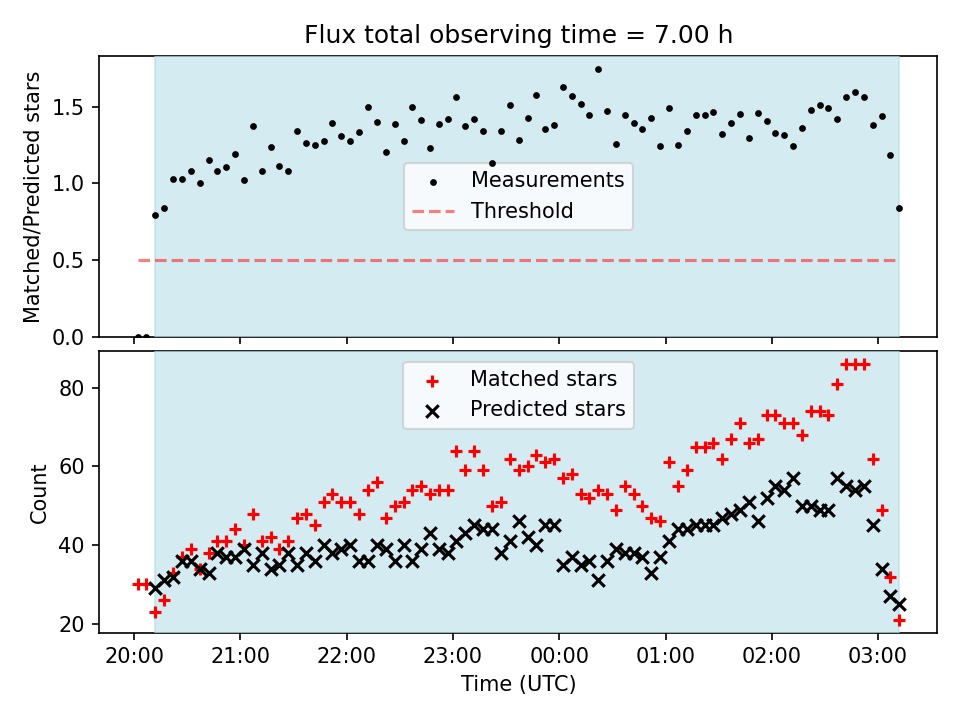 Flux total observing time = 7.00 h

Matched/Predicted stars

1.5
1.0
0.5
0.0

Measurements
Threshold

Count

80
60
40
20

Matched stars
Predicted stars

20:00
21:00
22:00
23:00
00:00
01:00
02:00
03:00

Time (UTC)